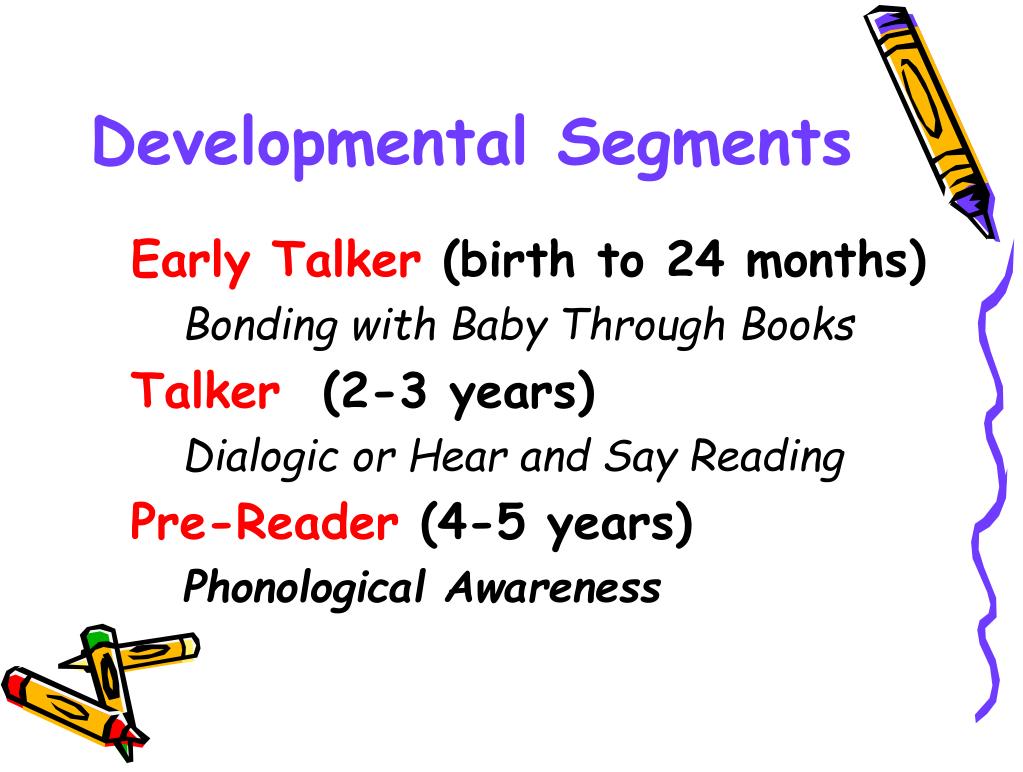 Developmental Segments

Early Talker (birth to 24 months)

Bonding with Baby Through Books

Talker (2-3 years)

Dialogic or Hear and Say Reading

Pre-Reader (4-5 years)

Phonological Awareness